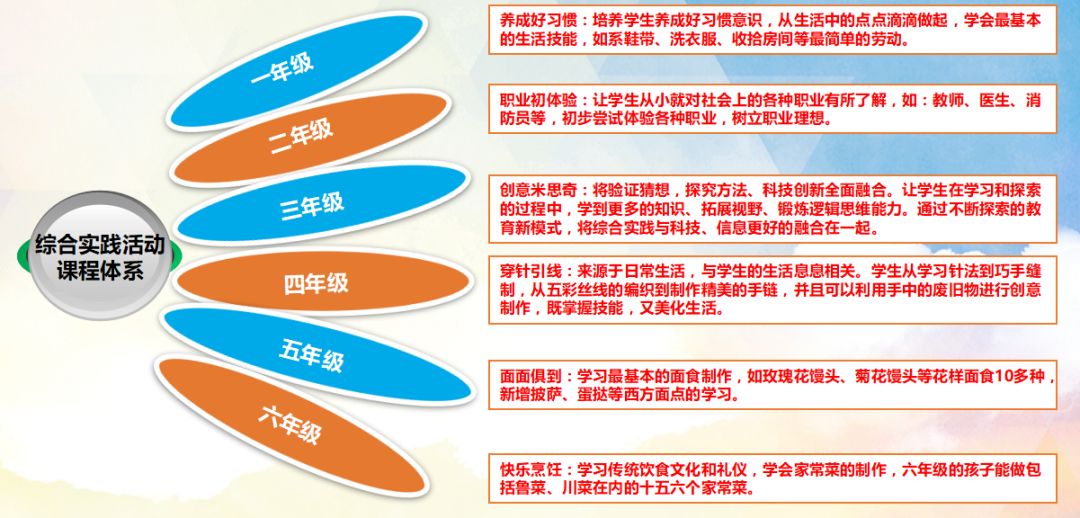 综合实践活动课程体系

一年级

二年级

三年级

四年级

五年级

六年级

养成好习惯：培养学生养成好习惯意识，从生活中的点点滴滴做起，学会最基本的生活技能，如系鞋带、洗衣服、收拾房间等最简单的劳动。

职业初体验：让学生从小就对社会上的各种职业有所了解，如：教师、医生、消防员等，初步尝试体验各种职业，树立职业理想。

创意米思奇：将验证猜想，探究方法、科技创新全面融合。让学生在学习和探索的过程中，学到更多的知识、拓展视野、锻炼逻辑思维能力。通过不断探索的教育新模式，将综合实践与科技、信息更好的融合在一起。

穿针引线：来源于日常生活，与学生的生活息息相关。学生从学习针法到巧手缝制，从五彩丝线的编织到制作精美的手链，并且可以利用手中的废旧物进行创意制作，既掌握技能，又美化生活。

面面俱到：学习最基本的面食制作，如玫瑰花馒头、菊花馒头等花样面食10多种，新增披萨、蛋挞等西方面点的学习。

快乐烹饪：学习传统饮食文化和礼仪，学会家常菜的制作，六年级的孩子能做包括鲁菜、川菜在内的十五六个家常菜。